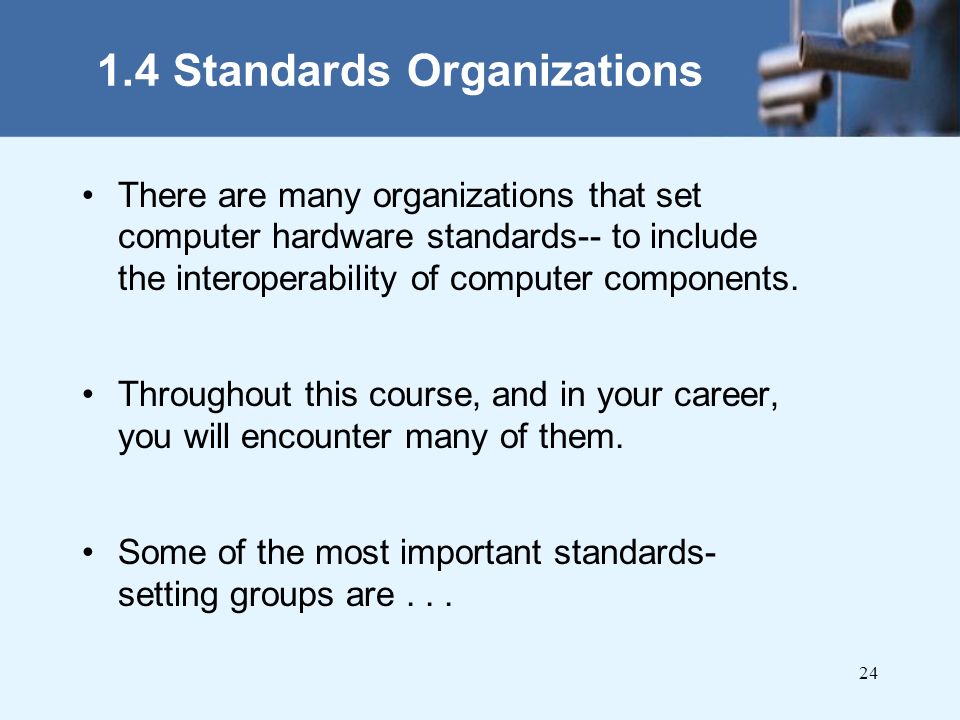 1.4 Standards Organizations

• There are many organizations that set computer hardware standards-- to include the interoperability of computer components.

• Throughout this course, and in your career, you will encounter many of them.

• Some of the most important standards-setting groups are . . .

24